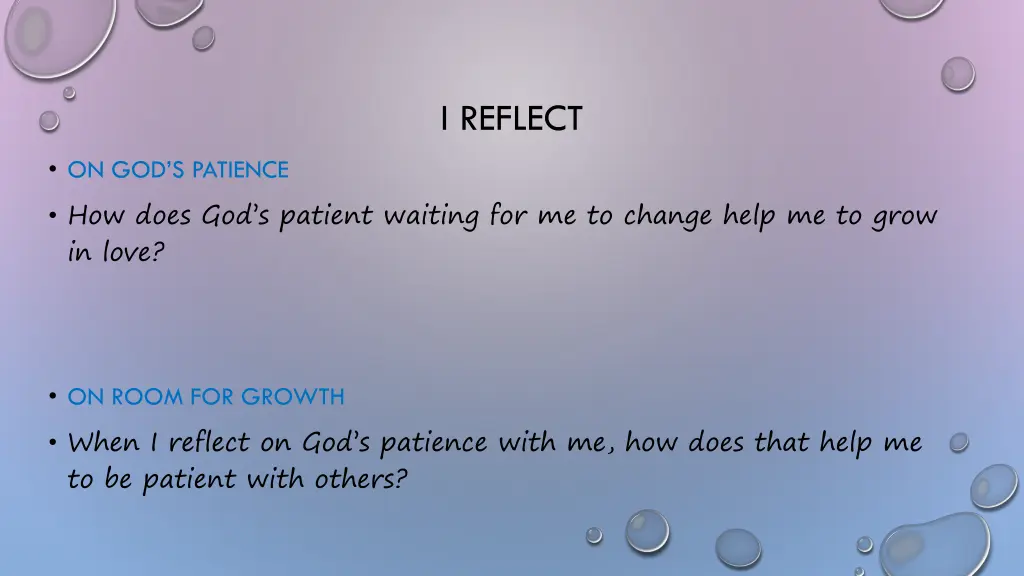 I REFLECT

• ON GOD'S PATIENCE

• How does God's patient waiting for me to change help me to grow in love?

• ON ROOM FOR GROWTH

• When I reflect on God's patience with me, how does that help me to be patient with others?